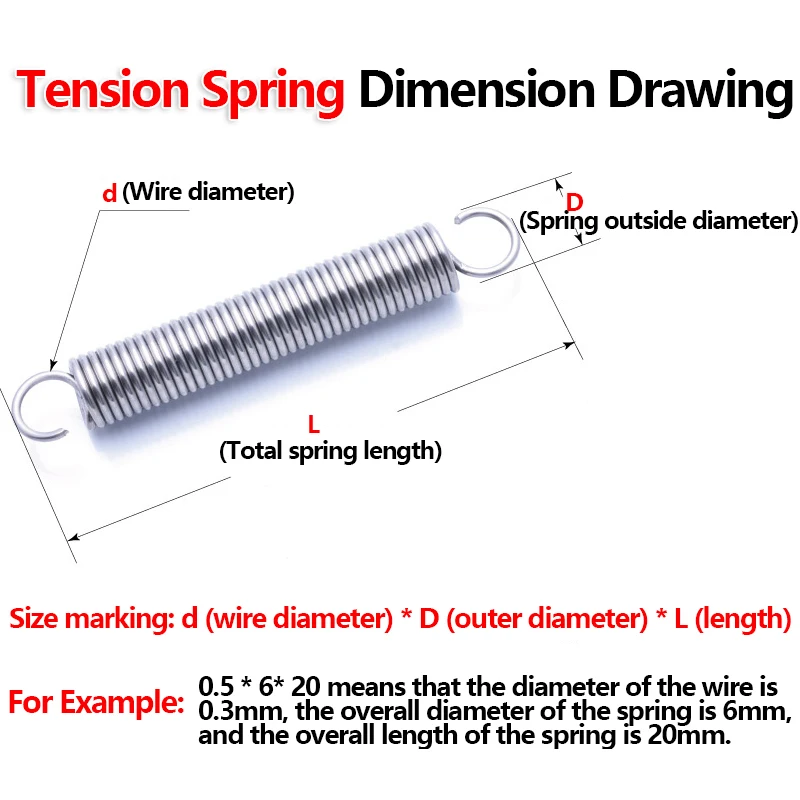 Tension Spring Dimension Drawing

d (Wire diameter)

D
(Spring outside diameter)

L
(Total spring length)

Size marking: d (wire diameter) * D (outer diameter) * L (length)

For Example: 0.5 * 6* 20 means that the diameter of the wire is 0.3mm, the overall diameter of the spring is 6mm, and the overall length of the spring is 20mm.